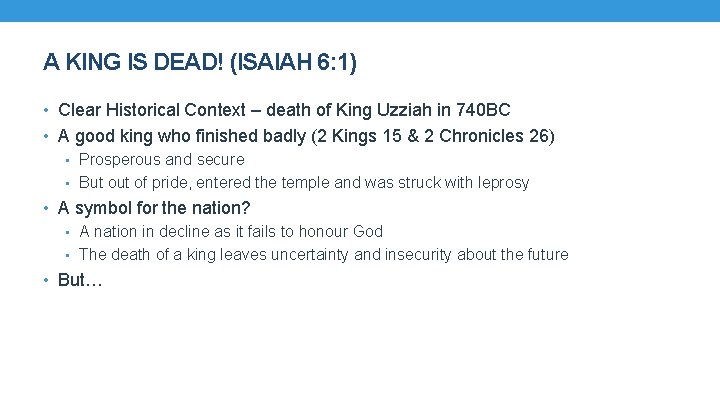 A KING IS DEAD! (ISAIAH 6:1)

• Clear Historical Context – death of King Uzziah in 740BC
• A good king who finished badly (2 Kings 15 & 2 Chronicles 26)
  ▪ Prosperous and secure
  ▪ But out of pride, entered the temple and was struck with leprosy
• A symbol for the nation?
  ▪ A nation in decline as it fails to honour God
  ▪ The death of a king leaves uncertainty and insecurity about the future
• But…